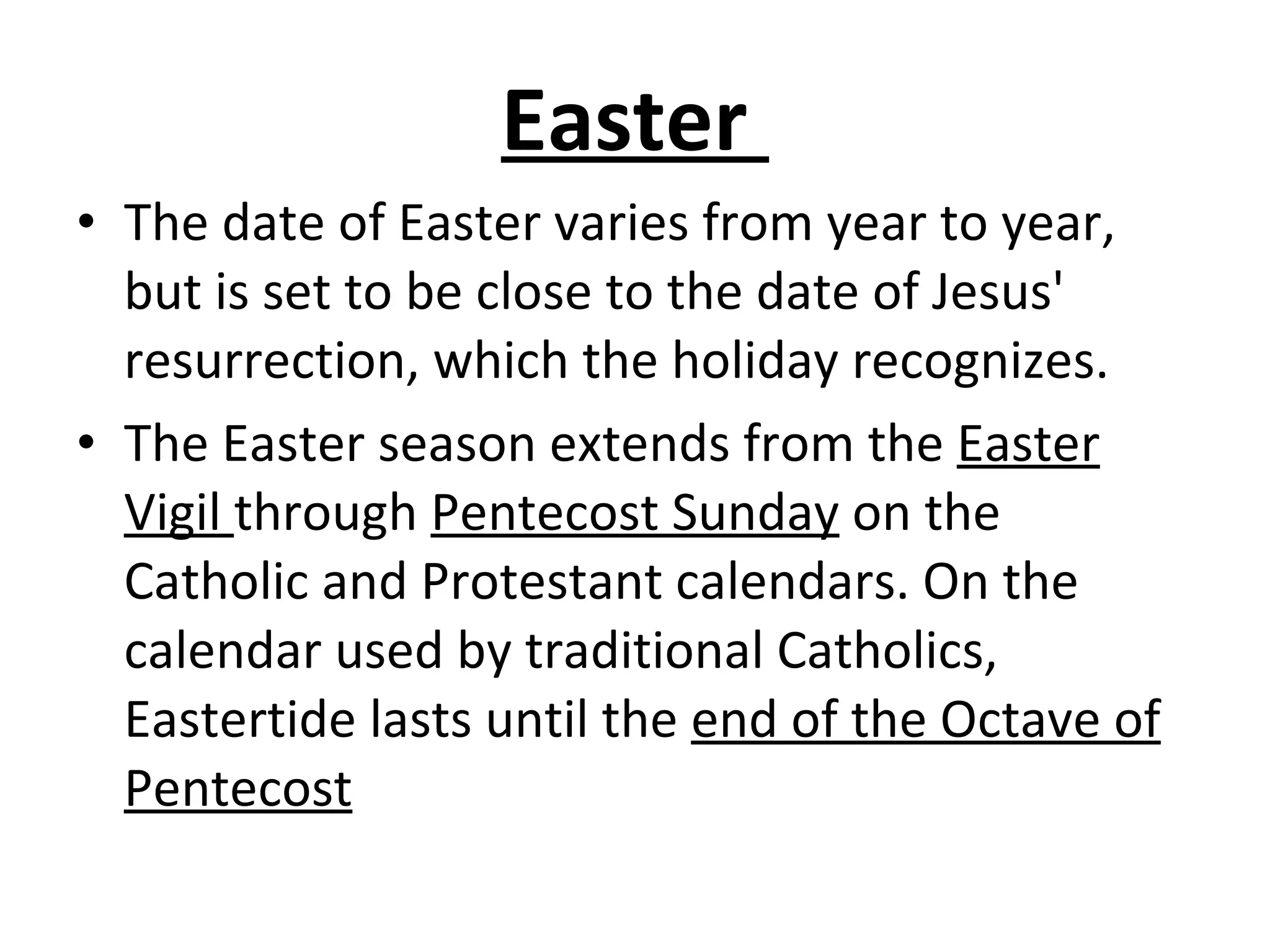 Easter

• The date of Easter varies from year to year, but is set to be close to the date of Jesus' resurrection, which the holiday recognizes.

• The Easter season extends from the Easter Vigil through Pentecost Sunday on the Catholic and Protestant calendars. On the calendar used by traditional Catholics, Eastertide lasts until the end of the Octave of Pentecost